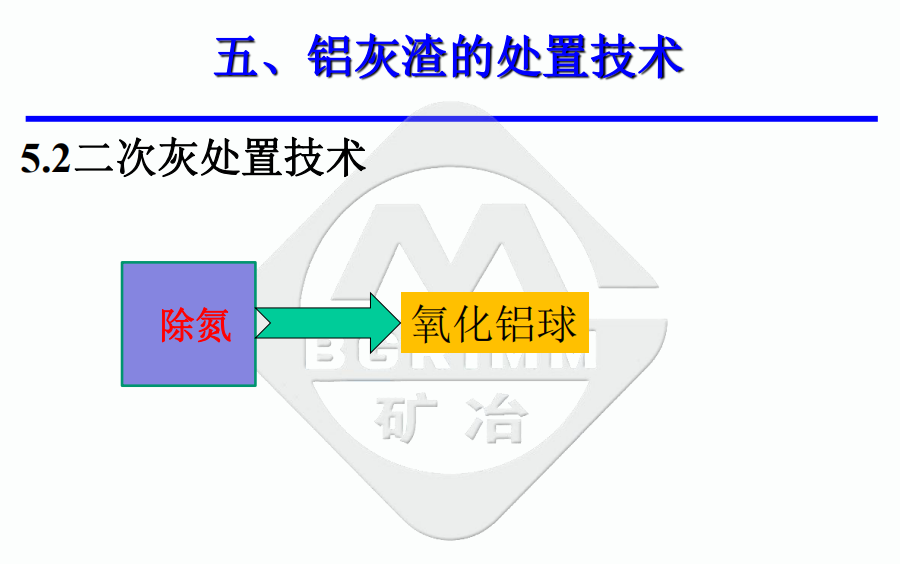 五、铝灰渣的处置技术

5.2二次灰处置技术

除氮

氧化铝球

BGRIMM

矿冶